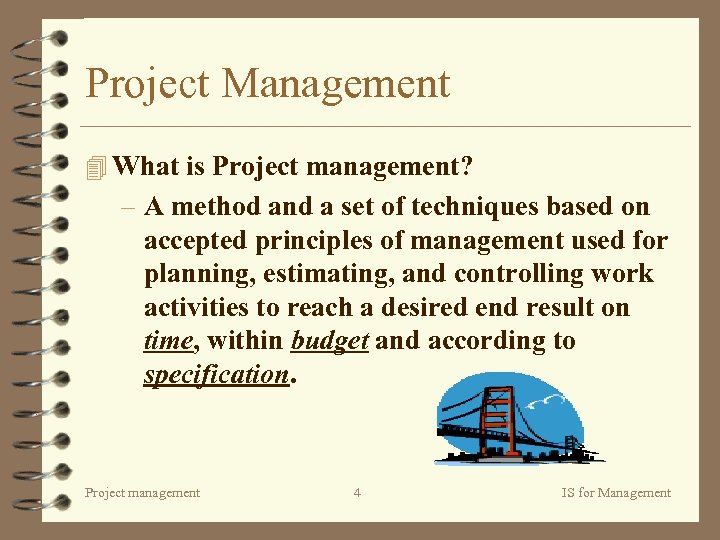 Project Management

What is Project management?

– A method and a set of techniques based on accepted principles of management used for planning, estimating, and controlling work activities to reach a desired end result on time, within budget and according to specification.

Project management 4 IS for Management